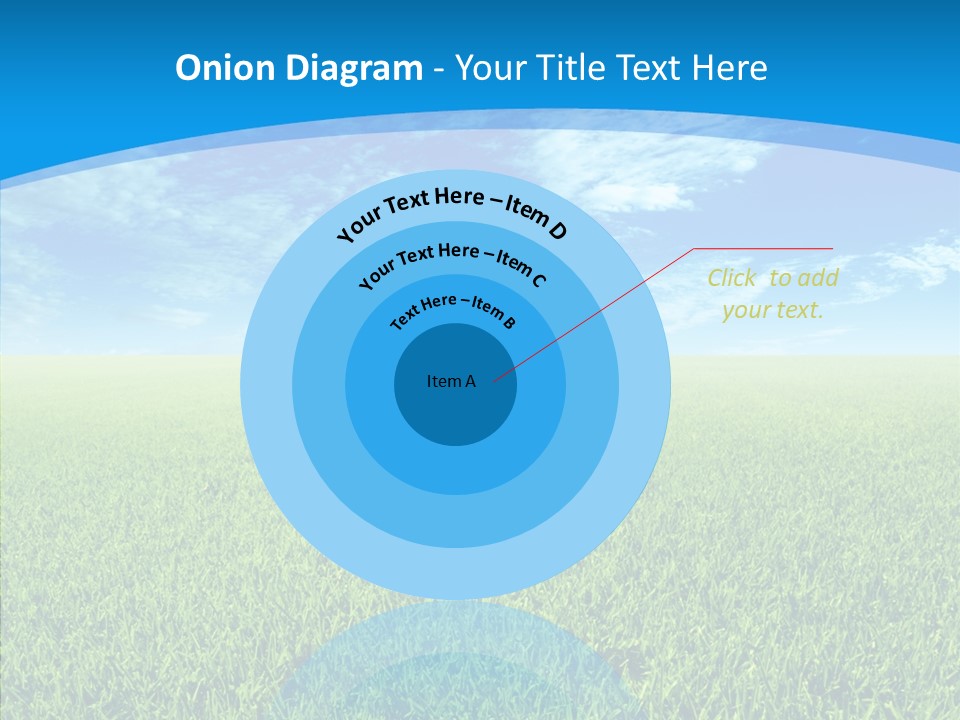 Onion Diagram - Your Title Text Here

Your Text Here – Item D

Your Text Here – Item C

Text Here – Item B

Item A

Click to add your text.